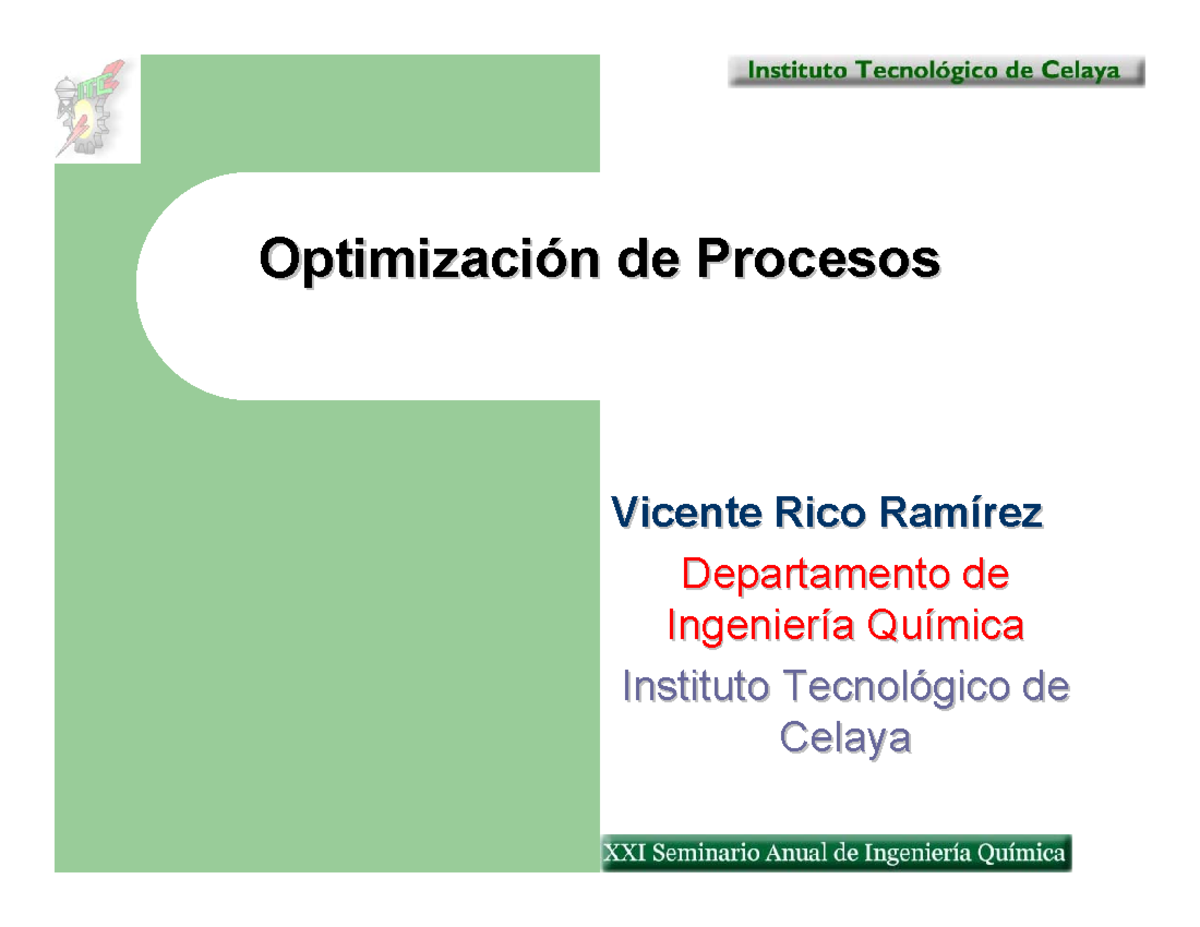 ITC

Instituto Tecnológico de Celaya

Optimización de Procesos

Vicente Rico Ramírez

Departamento de Ingeniería Química

Instituto Tecnológico de Celaya

XXI Seminario Anual de Ingeniería Química